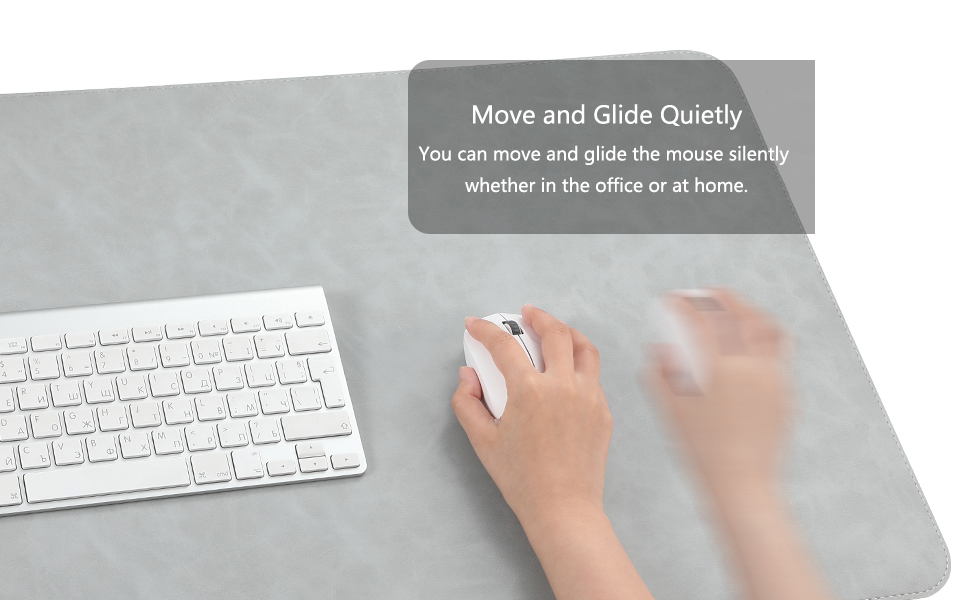 Move and Glide Quietly

You can move and glide the mouse silently whether in the office or at home.